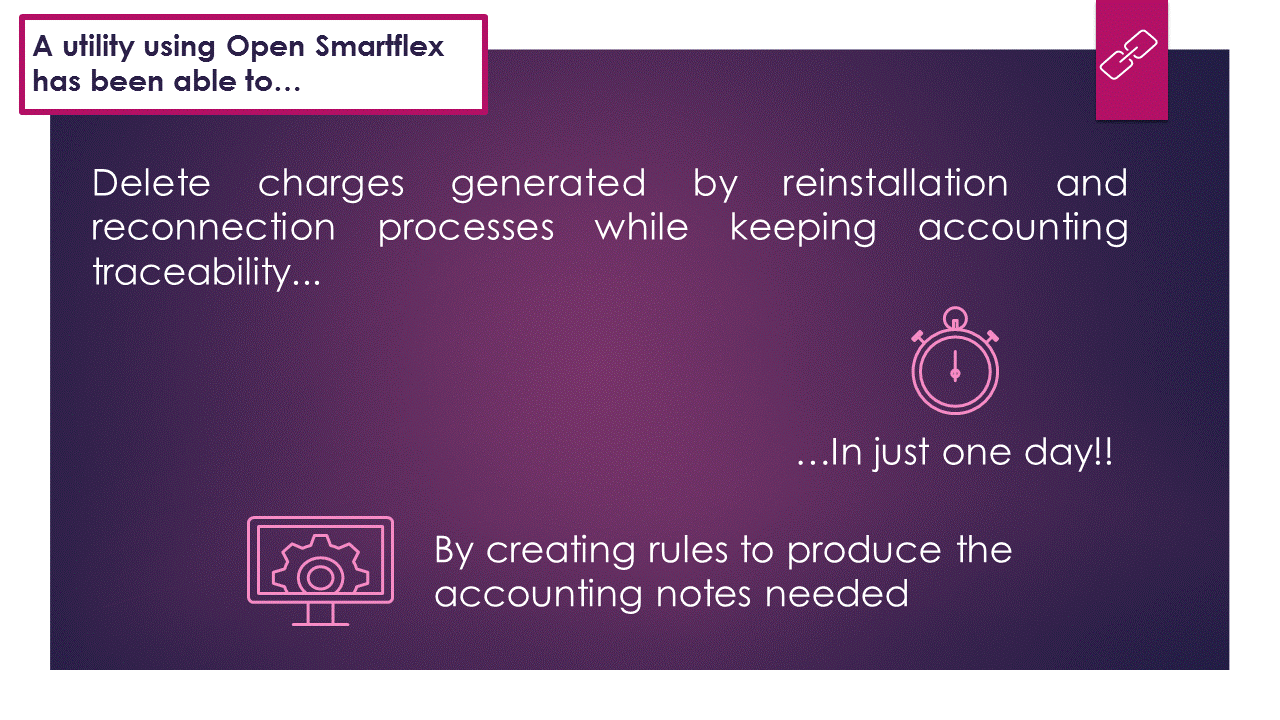 A utility using Open Smartflex has been able to…

Delete charges generated by reinstallation and reconnection processes while keeping accounting traceability...

…In just one day!!

By creating rules to produce the accounting notes needed